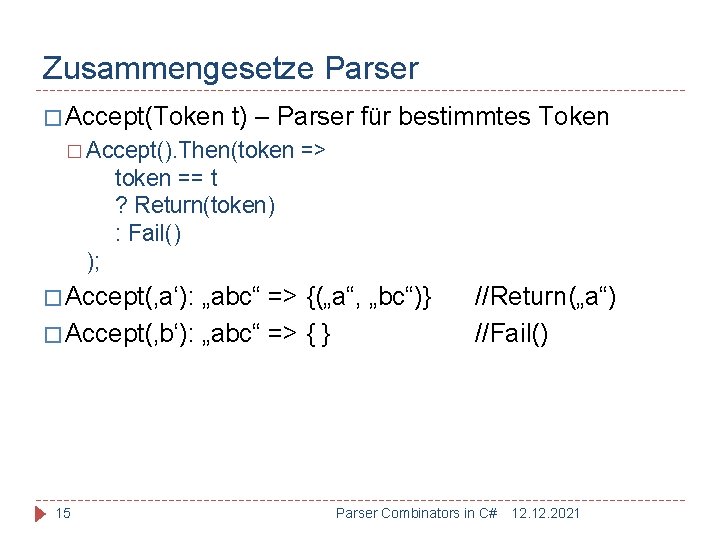 Zusammengesetze Parser

□ Accept(Token t) – Parser für bestimmtes Token

□ Accept().Then(token =>
token == t
? Return(token)
: Fail()
);

□ Accept(‚a‘): „abc“ => {(„a“, „bc“)}     //Return(„a“)

□ Accept(‚b‘): „abc“ => { }     //Fail()

15     Parser Combinators in C#     12.12.2021